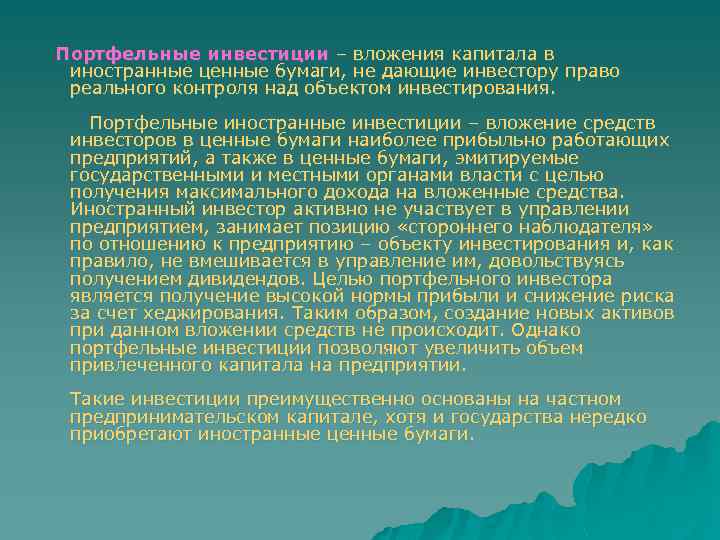 Портфельные инвестиции – вложения капитала в иностранные ценные бумаги, не дающие инвестору право реального контроля над объектом инвестирования.

Портфельные иностранные инвестиции – вложение средств инвесторов в ценные бумаги наиболее прибыльно работающих предприятий, а также в ценные бумаги, эмитируемые государственными и местными органами власти с целью получения максимального дохода на вложенные средства. Иностранный инвестор активно не участвует в управлении предприятием, занимает позицию «стороннего наблюдателя» по отношению к предприятию – объекту инвестирования и, как правило, не вмешивается в управление им, довольствуясь получением дивидендов. Целью портфельного инвестора является получение высокой нормы прибыли и снижение риска за счет хеджирования. Таким образом, создание новых активов при данном вложении средств не происходит. Однако портфельные инвестиции позволяют увеличить объем привлеченного капитала на предприятии.

Такие инвестиции преимущественно основаны на частном предпринимательском капитале, хотя и государства нередко приобретают иностранные ценные бумаги.